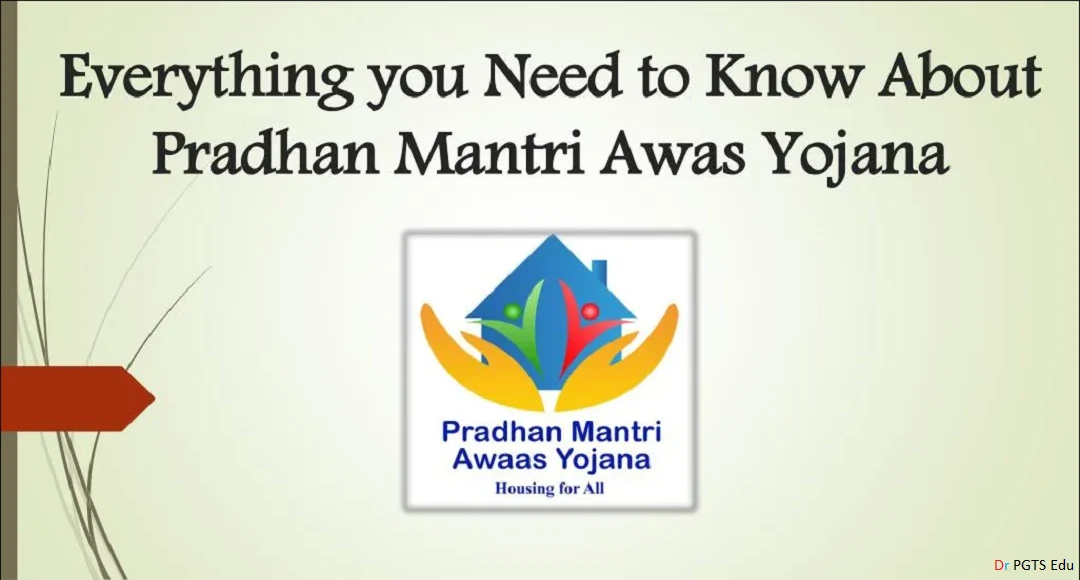 Everything you Need to Know About Pradhan Mantri Awas Yojana

Pradhan Mantri
Awaas Yojana
Housing for All

Dr PGTS Edu